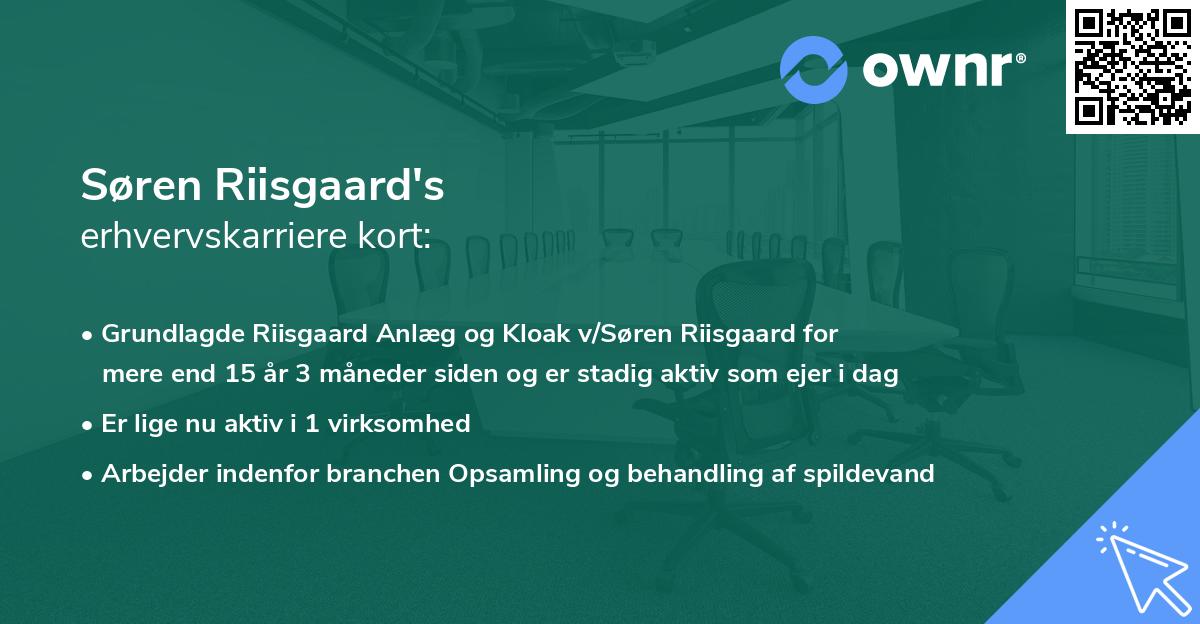 ownr®

Søren Riisgaard's
erhvervskarriere kort:

• Grundlagde Riisgaard Anlæg og Kloak v/Søren Riisgaard for mere end 15 år 3 måneder siden og er stadig aktiv som ejer i dag
• Er lige nu aktiv i 1 virksomhed
• Arbejder indenfor branchen Opsamling og behandling af spildevand